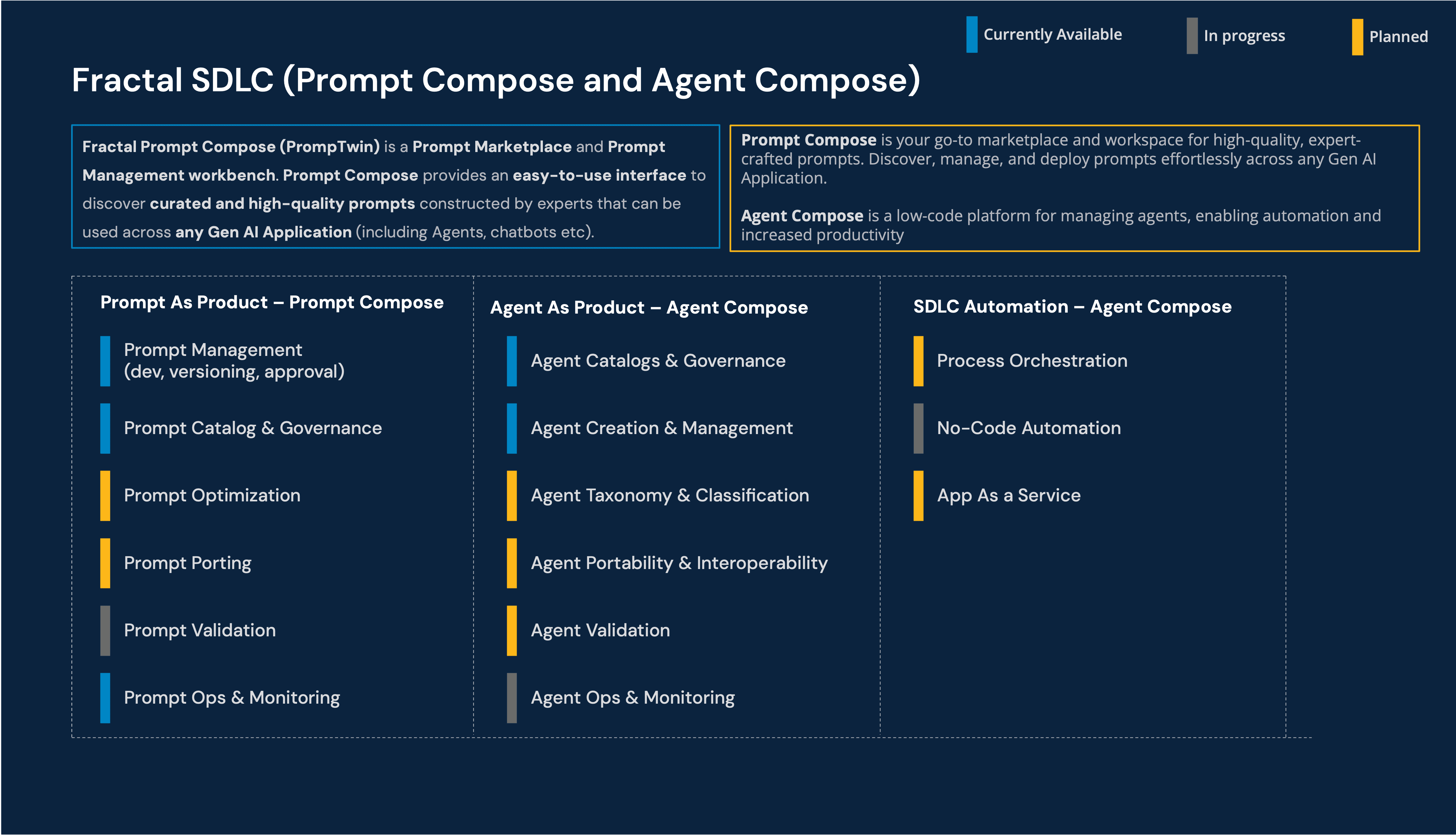 Currently Available In progress Planned

Fractal SDLC (Prompt Compose and Agent Compose)

Fractal Prompt Compose (PrompTwin) is a Prompt Marketplace and Prompt Management workbench. Prompt Compose provides an easy-to-use interface to discover curated and high-quality prompts constructed by experts that can be used across any Gen AI Application (including Agents, chatbots etc).

Prompt Compose is your go-to marketplace and workspace for high-quality, expert-crafted prompts. Discover, manage, and deploy prompts effortlessly across any Gen AI Application.

Agent Compose is a low-code platform for managing agents, enabling automation and increased productivity

Prompt As Product – Prompt Compose

Prompt Management (dev, versioning, approval)

Prompt Catalog & Governance

Prompt Optimization

Prompt Porting

Prompt Validation

Prompt Ops & Monitoring

Agent As Product – Agent Compose

Agent Catalogs & Governance

Agent Creation & Management

Agent Taxonomy & Classification

Agent Portability & Interoperability

Agent Validation

Agent Ops & Monitoring

SDLC Automation – Agent Compose

Process Orchestration

No-Code Automation

App As a Service